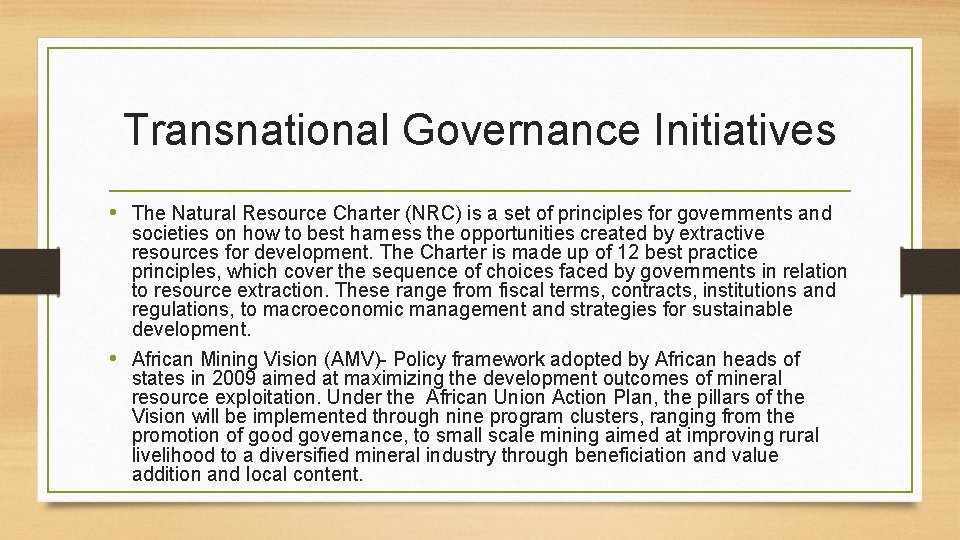 Transnational Governance Initiatives

• The Natural Resource Charter (NRC) is a set of principles for governments and societies on how to best harness the opportunities created by extractive resources for development. The Charter is made up of 12 best practice principles, which cover the sequence of choices faced by governments in relation to resource extraction. These range from fiscal terms, contracts, institutions and regulations, to macroeconomic management and strategies for sustainable development.

• African Mining Vision (AMV)- Policy framework adopted by African heads of states in 2009 aimed at maximizing the development outcomes of mineral resource exploitation. Under the African Union Action Plan, the pillars of the Vision will be implemented through nine program clusters, ranging from the promotion of good governance, to small scale mining aimed at improving rural livelihood to a diversified mineral industry through beneficiation and value addition and local content.